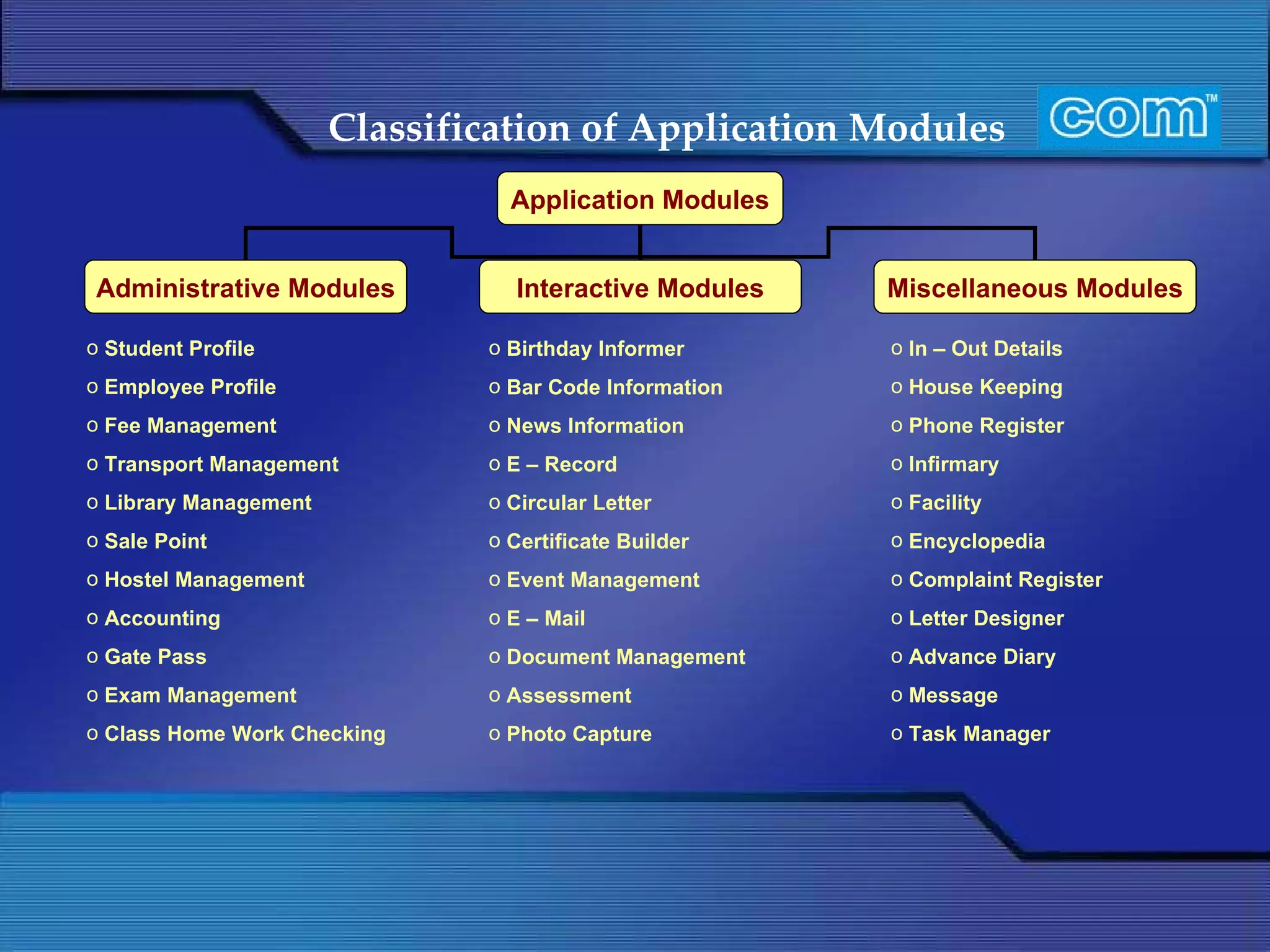 Classification of Application Modules

com™

Application Modules

Administrative Modules

o Student Profile
o Employee Profile
o Fee Management
o Transport Management
o Library Management
o Sale Point
o Hostel Management
o Accounting
o Gate Pass
o Exam Management
o Class Home Work Checking

Interactive Modules

o Birthday Informer
o Bar Code Information
o News Information
o E – Record
o Circular Letter
o Certificate Builder
o Event Management
o E – Mail
o Document Management
o Assessment
o Photo Capture

Miscellaneous Modules

o In – Out Details
o House Keeping
o Phone Register
o Infirmary
o Facility
o Encyclopedia
o Complaint Register
o Letter Designer
o Advance Diary
o Message
o Task Manager